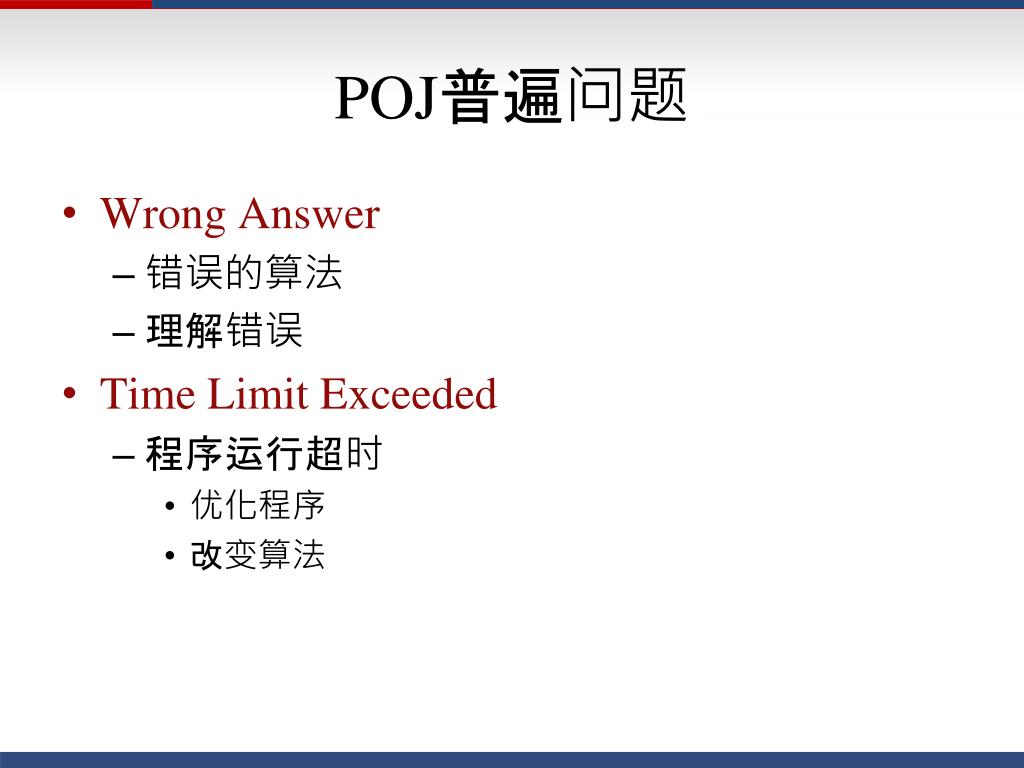 POJ普遍问题

• Wrong Answer
  – 错误的算法
  – 理解错误
• Time Limit Exceeded
  – 程序运行超时
    • 优化程序
    • 改变算法